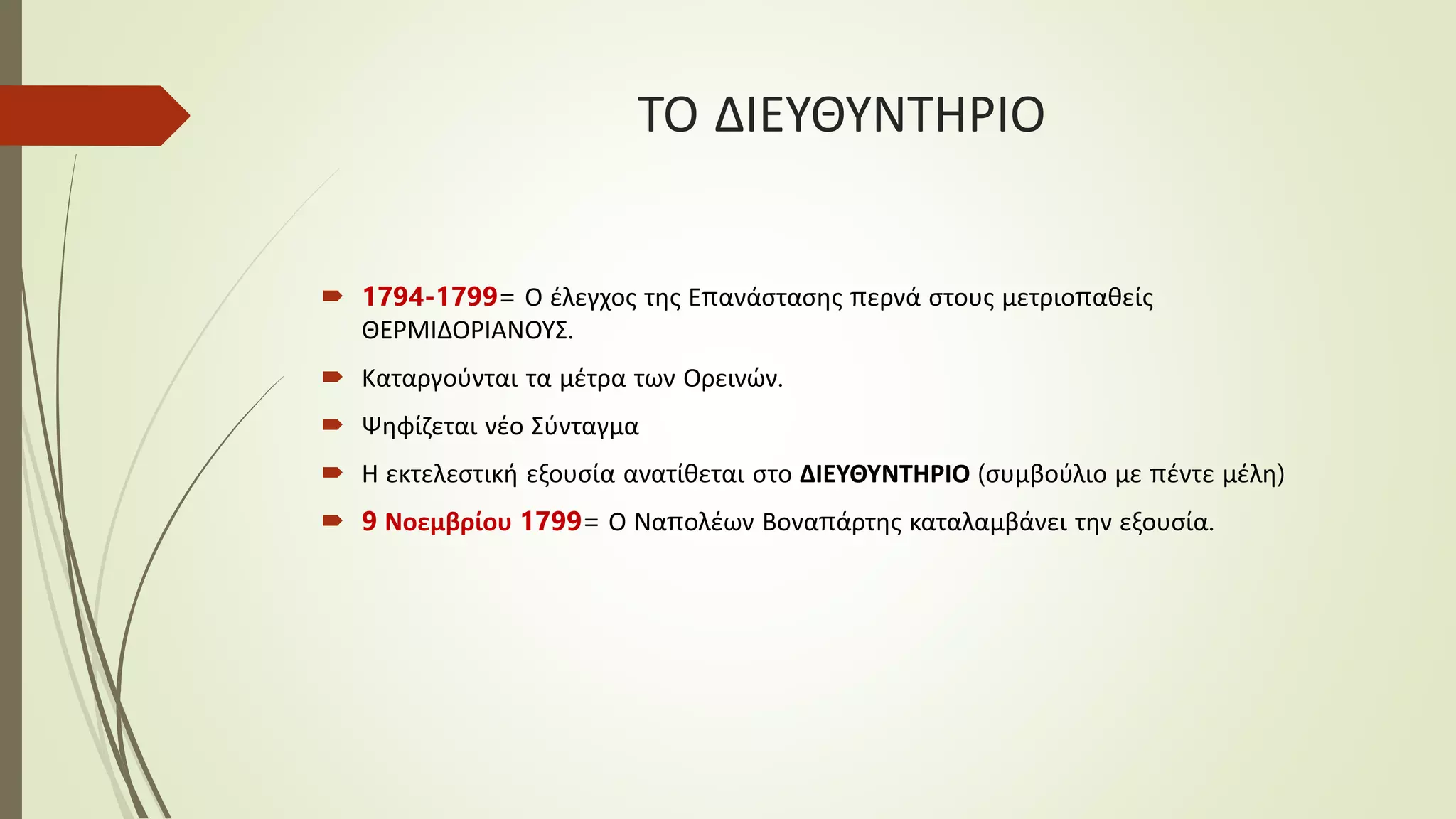 ΤΟ ΔΙΕΥΘΥΝΤΗΡΙΟ

1794-1799= Ο έλεγχος της Επανάστασης περνά στους μετριοπαθείς ΘΕΡΜΙΔΟΡΙΑΝΟΥΣ.

Καταργούνται τα μέτρα των Ορεινών.

Ψηφίζεται νέο Σύνταγμα

Η εκτελεστική εξουσία ανατίθεται στο ΔΙΕΥΘΥΝΤΗΡΙΟ (συμβούλιο με πέντε μέλη)

9 Νοεμβρίου 1799= Ο Ναπολέων Βοναπάρτης καταλαμβάνει την εξουσία.